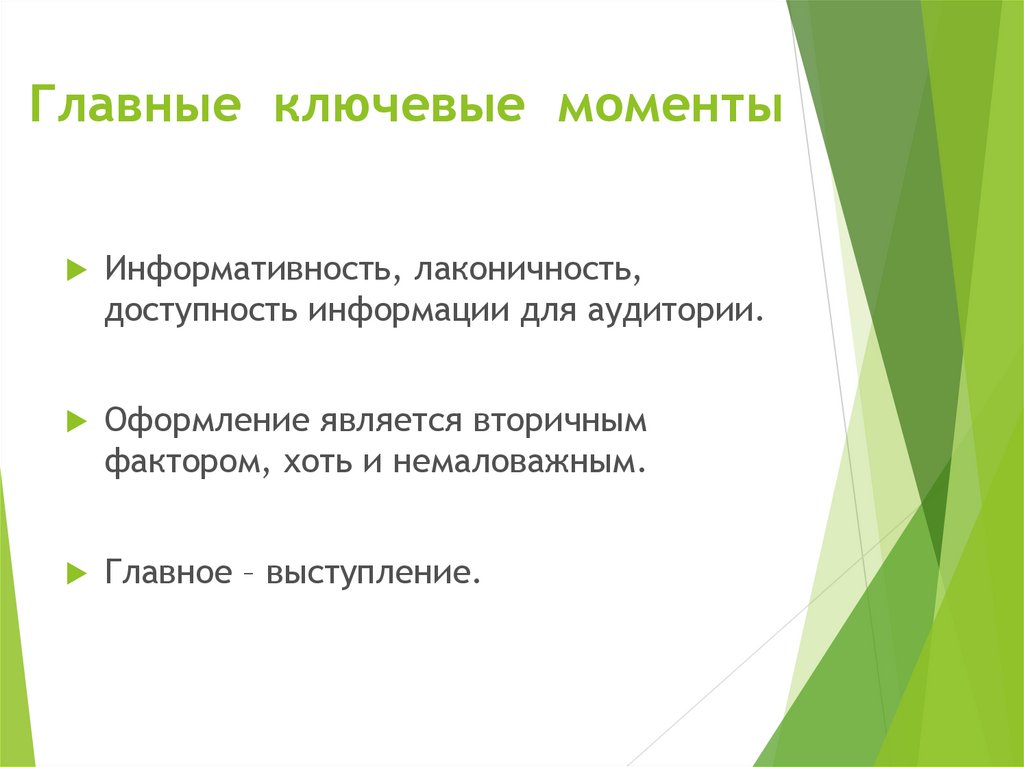 Главные ключевые моменты

Информативность, лаконичность, доступность информации для аудитории.

Оформление является вторичным фактором, хоть и немаловажным.

Главное – выступление.